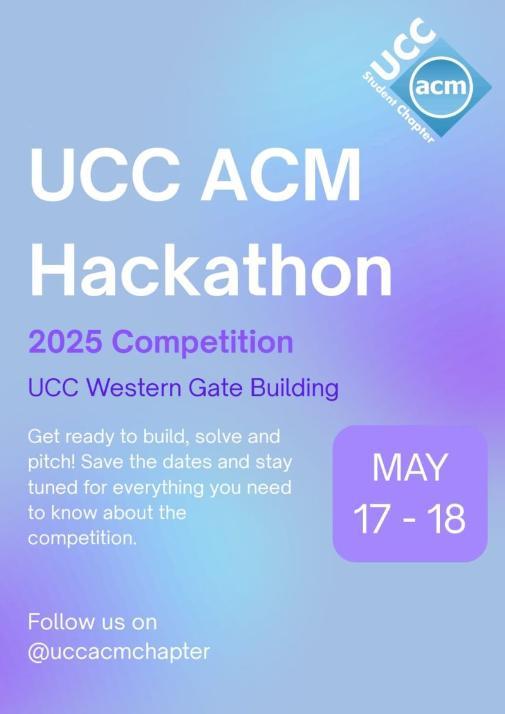 UCC
acm
Student Chapter

UCC ACM Hackathon

2025 Competition

UCC Western Gate Building

Get ready to build, solve and pitch! Save the dates and stay tuned for everything you need to know about the competition.

MAY
17 - 18

Follow us on
@uccacmchapter